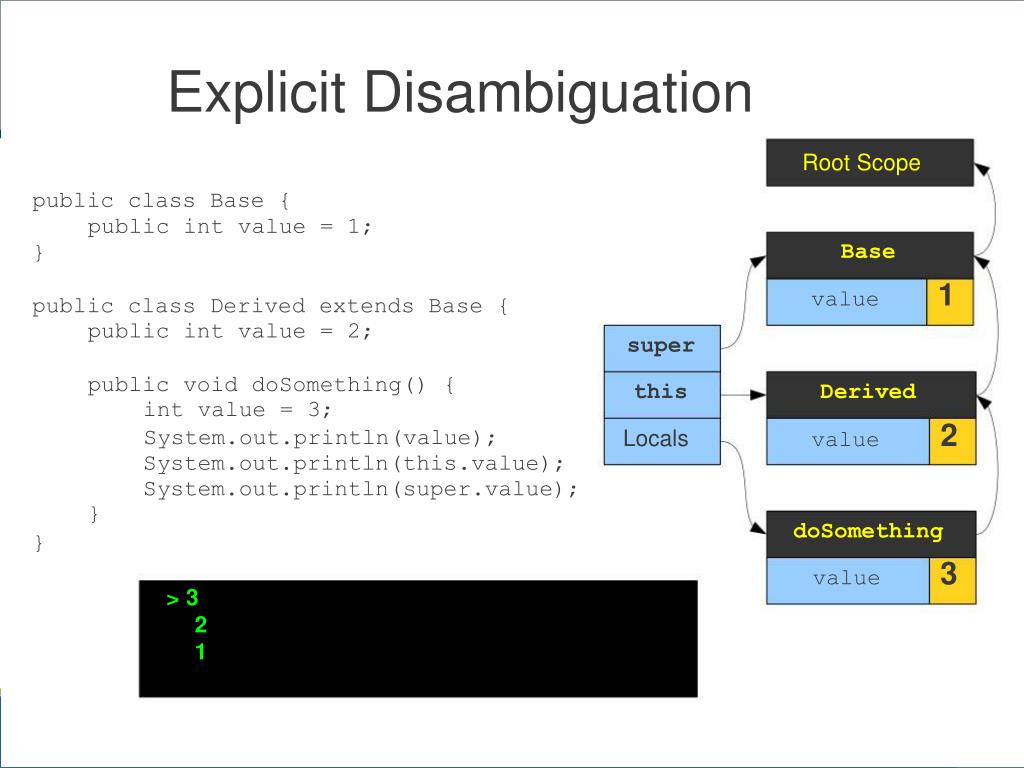 Explicit Disambiguation

public class Base {
    public int value = 1;
}

public class Derived extends Base {
    public int value = 2;

    public void doSomething() {
        int value = 3;
        System.out.println(value);
        System.out.println(this.value);
        System.out.println(super.value);
    }
}

> 3
2
1

Root Scope

Base

value 1

super

this

Locals

Derived

value 2

doSomething

value 3